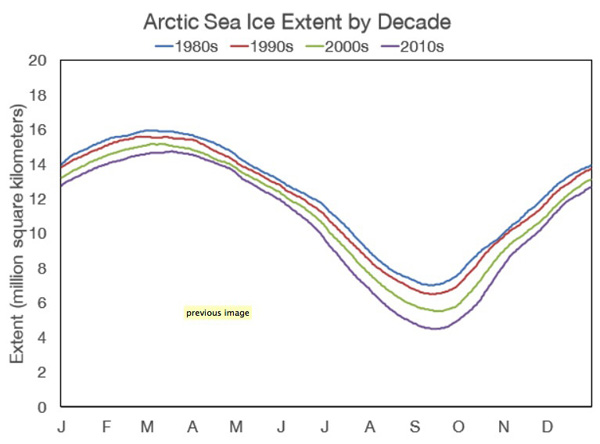 Arctic Sea Ice Extent by Decade

1980s 1990s 2000s 2010s

Extent (million square kilometers)

20
18
16
14
12
10
8
6
4
2
0

previous image

J F M A M J J A S O N D